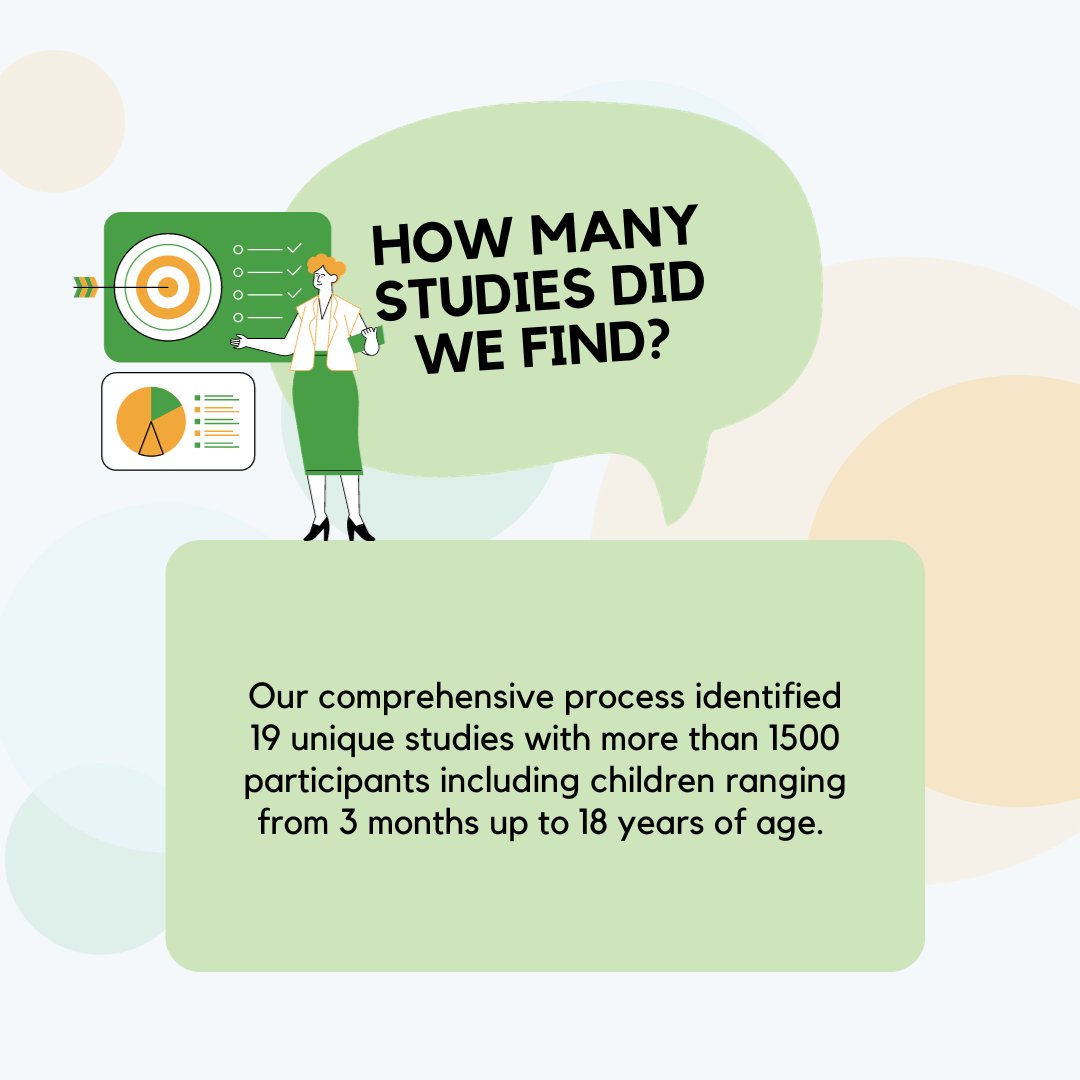 HOW MANY STUDIES DID WE FIND?

Our comprehensive process identified 19 unique studies with more than 1500 participants including children ranging from 3 months up to 18 years of age.